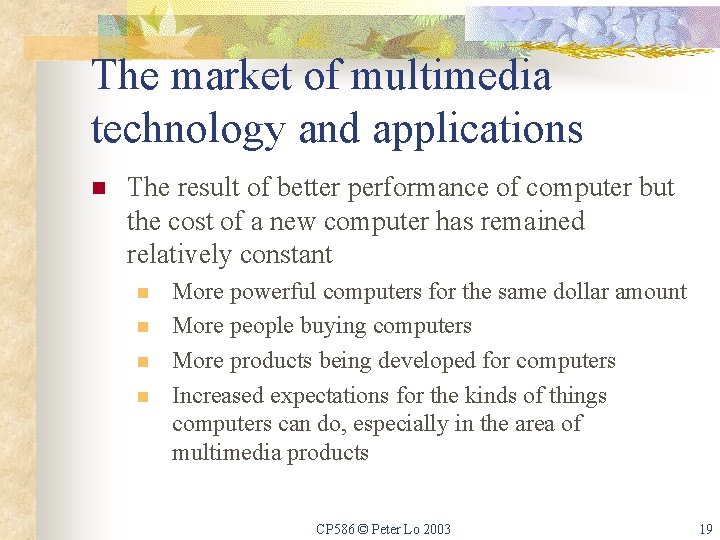 The market of multimedia technology and applications

- The result of better performance of computer but the cost of a new computer has remained relatively constant
  - More powerful computers for the same dollar amount
  - More people buying computers
  - More products being developed for computers
  - Increased expectations for the kinds of things computers can do, especially in the area of multimedia products

CP586 © Peter Lo 2003

19